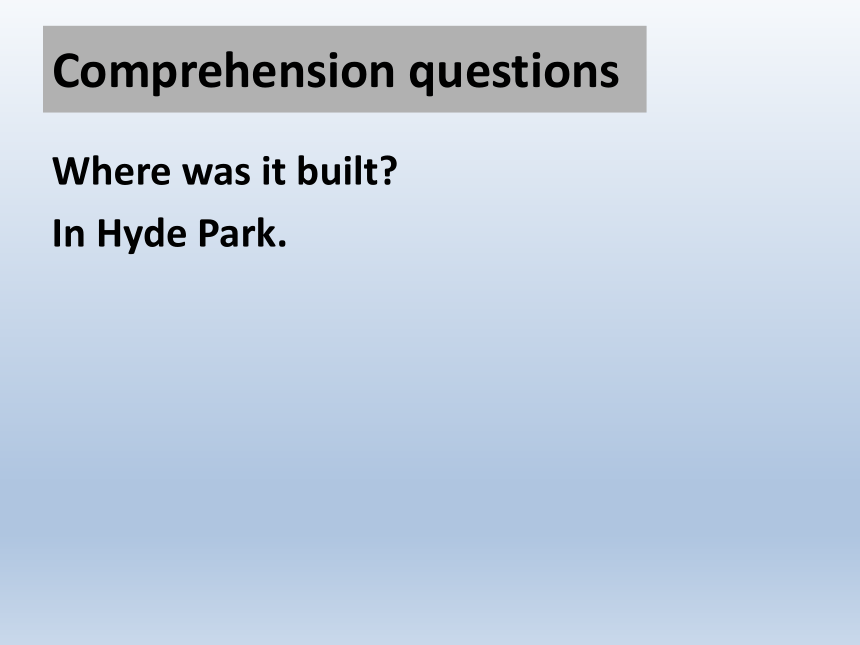 Comprehension questions

Where was it built?

In Hyde Park.